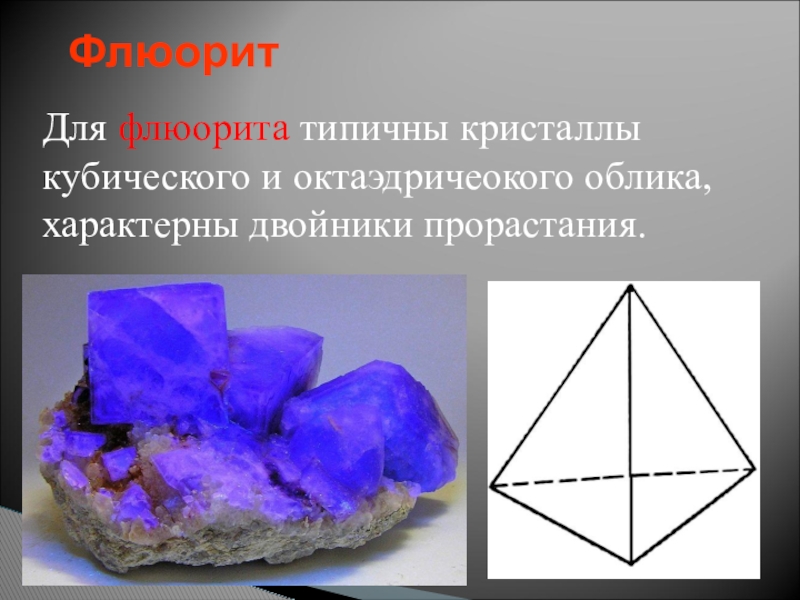 Флюорит

Для флюорита типичны кристаллы кубического и октаэдричеокого облика, характерны двойники прорастания.